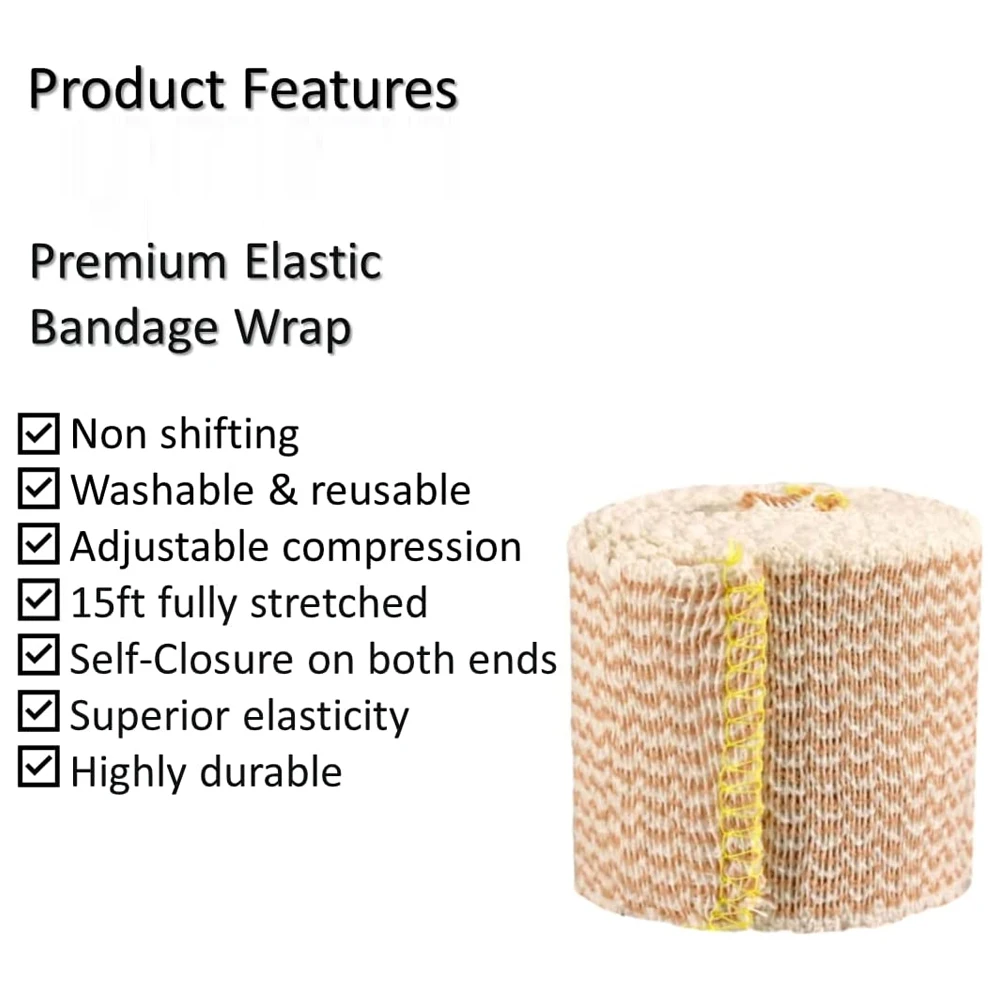 Product Features

Premium Elastic Bandage Wrap

☑ Non shifting
☑ Washable & reusable
☑ Adjustable compression
☑ 15ft fully stretched
☑ Self-Closure on both ends
☑ Superior elasticity
☑ Highly durable